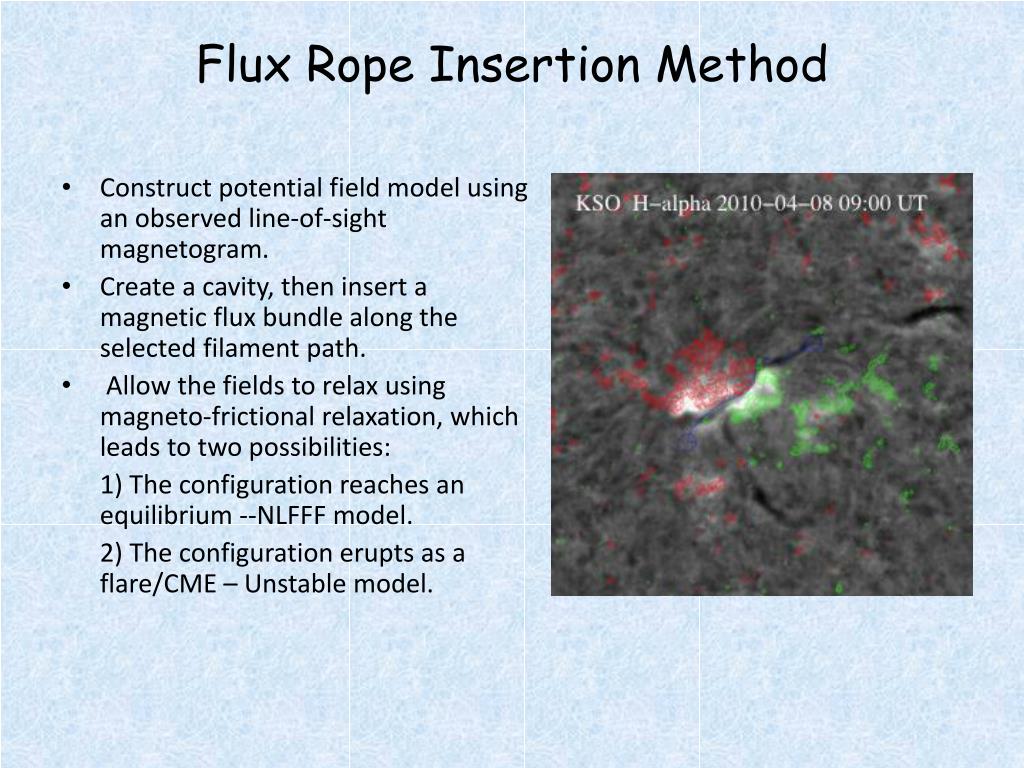 Flux Rope Insertion Method

• Construct potential field model using an observed line-of-sight magnetogram.
• Create a cavity, then insert a magnetic flux bundle along the selected filament path.
• Allow the fields to relax using magneto-frictional relaxation, which leads to two possibilities:

1) The configuration reaches an equilibrium --NLFFF model.

2) The configuration erupts as a flare/CME – Unstable model.

KSO H–alpha 2010–04–08 09:00 UT